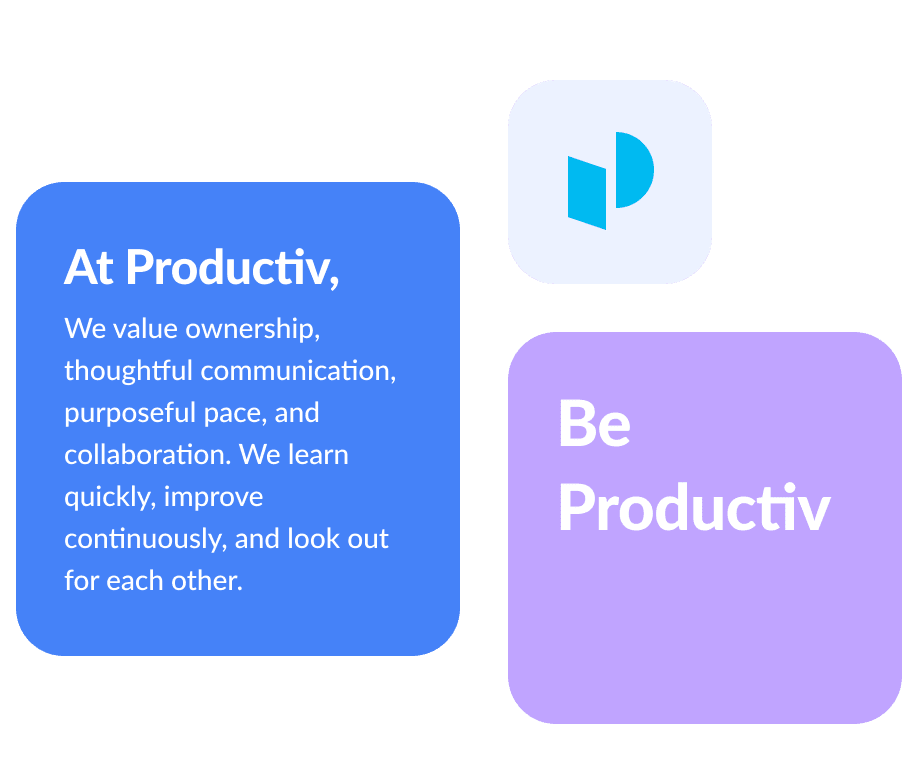 At Productiv,

We value ownership, thoughtful communication, purposeful pace, and collaboration. We learn quickly, improve continuously, and look out for each other.

Be Productiv